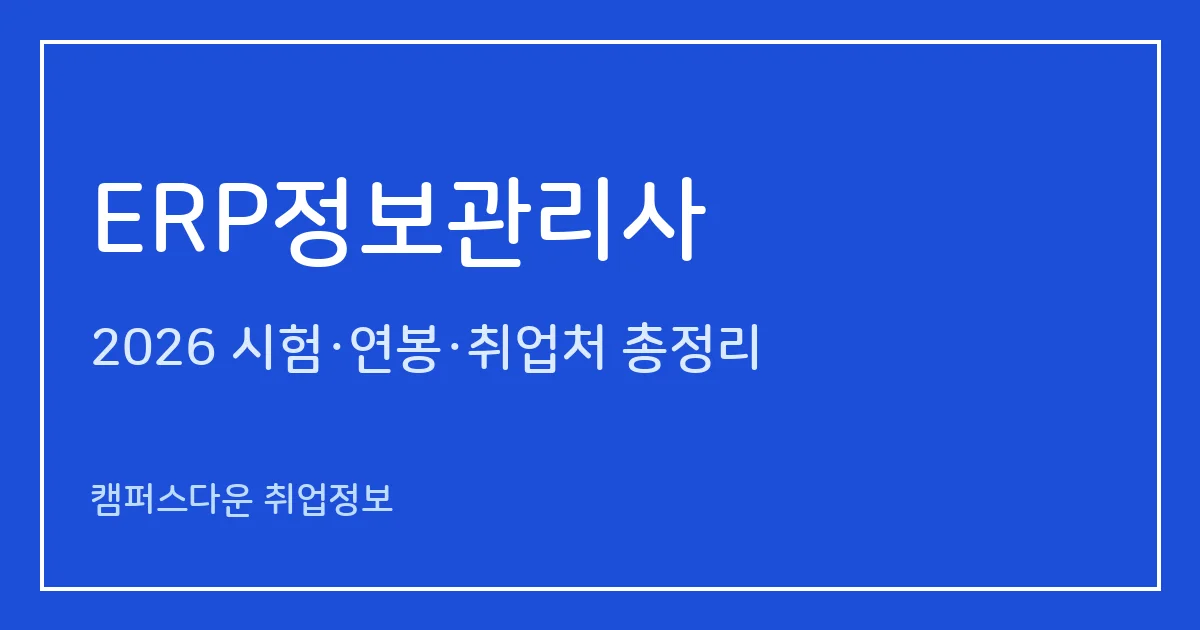 ERP정보관리사

2026 시험·연봉·취업처 총정리

캠퍼스다운 취업정보